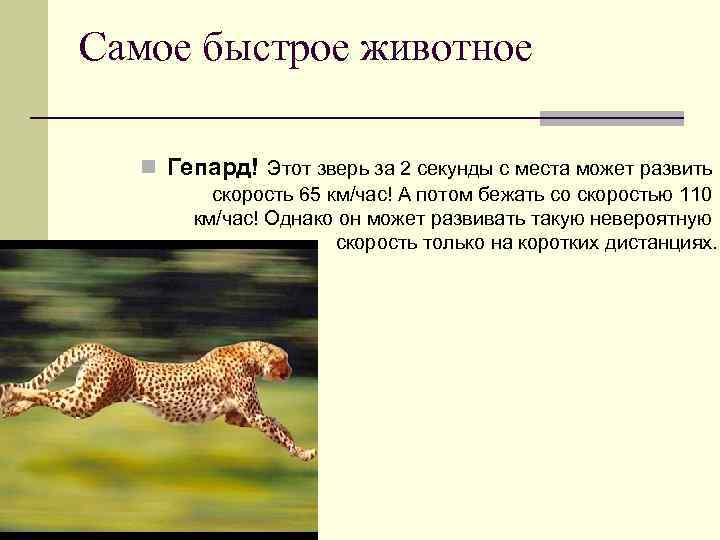 Самое быстрое животное

Гепард! Этот зверь за 2 секунды с места может развить скорость 65 км/час! А потом бежать со скоростью 110 км/час! Однако он может развивать такую невероятную скорость только на коротких дистанциях.